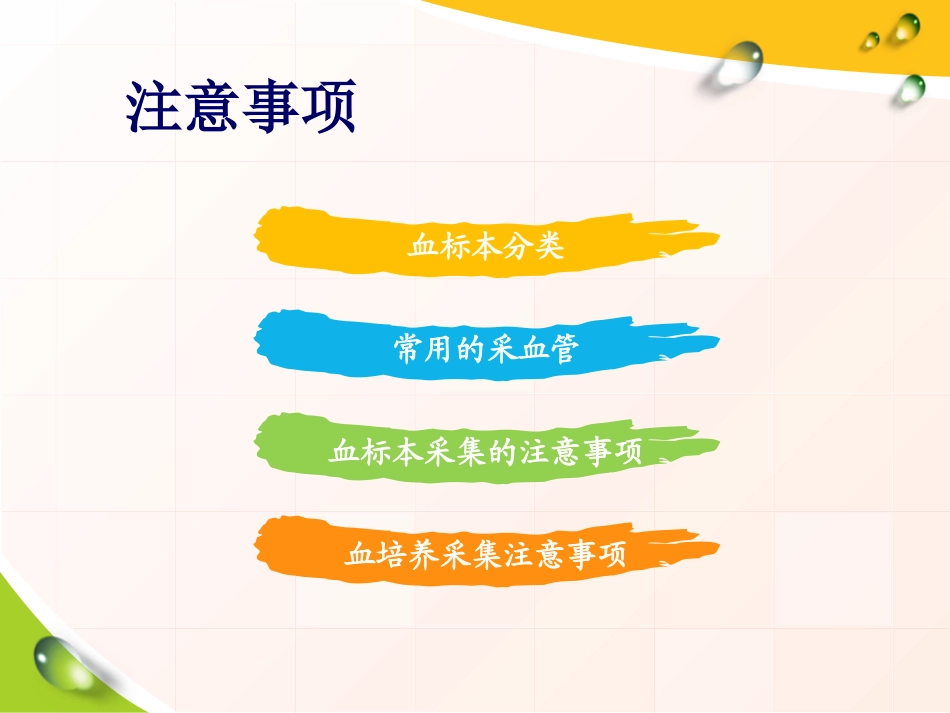 注意事项

血标本分类

常用的采血管

血标本采集的注意事项

血培养采集注意事项